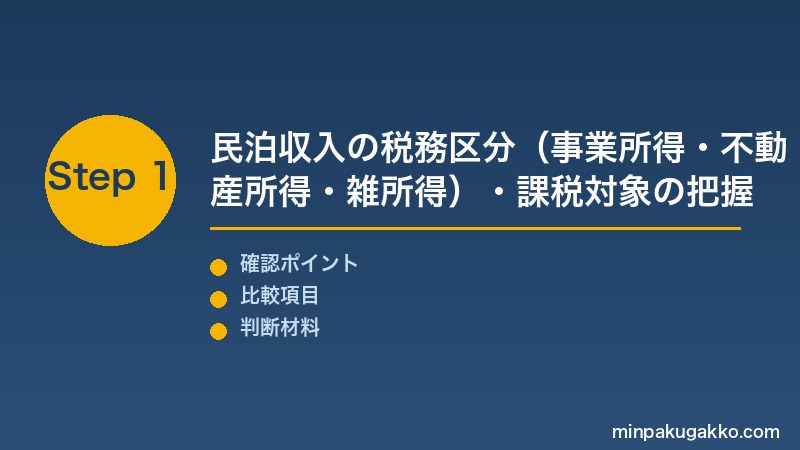 Step 1

民泊収入の税務区分（事業所得・不動産所得・雑所得）・課税対象の把握

確認ポイント
比較項目
判断材料

minpakugakko.com